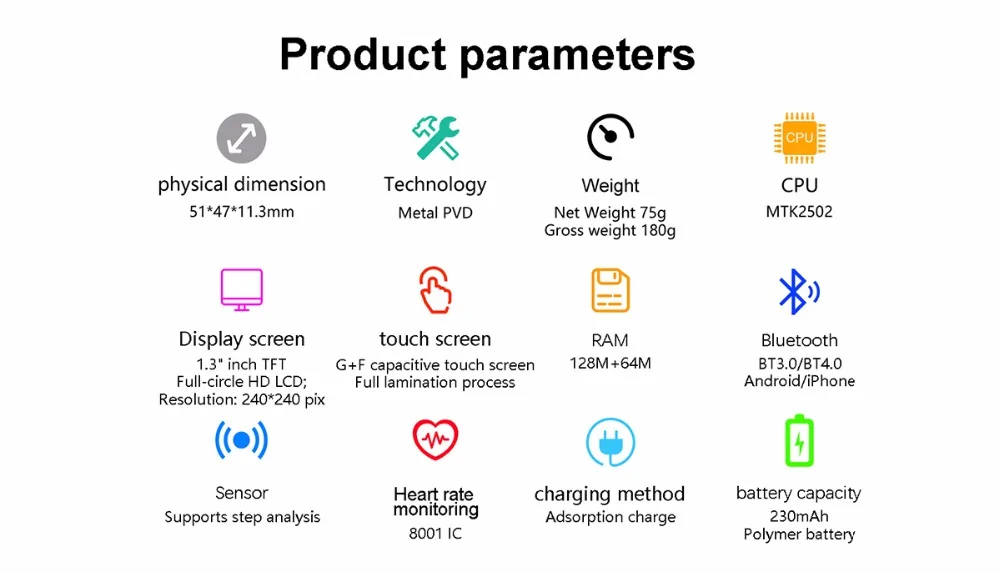 Product parameters

physical dimension
51*47*11.3mm

Technology
Metal PVD

Weight
Net Weight 75g
Gross weight 180g

CPU
CPU
MTK2502

Display screen
1.3" inch TFT
Full-circle HD LCD;
Resolution: 240*240 pix

touch screen
G+F capacitive touch screen
Full lamination process

RAM
128M+64M

Bluetooth
BT3.0/BT4.0
Android/iPhone

Sensor
Supports step analysis

Heart rate monitoring
8001 IC

charging method
Adsorption charge

battery capacity
230mAh
Polymer battery